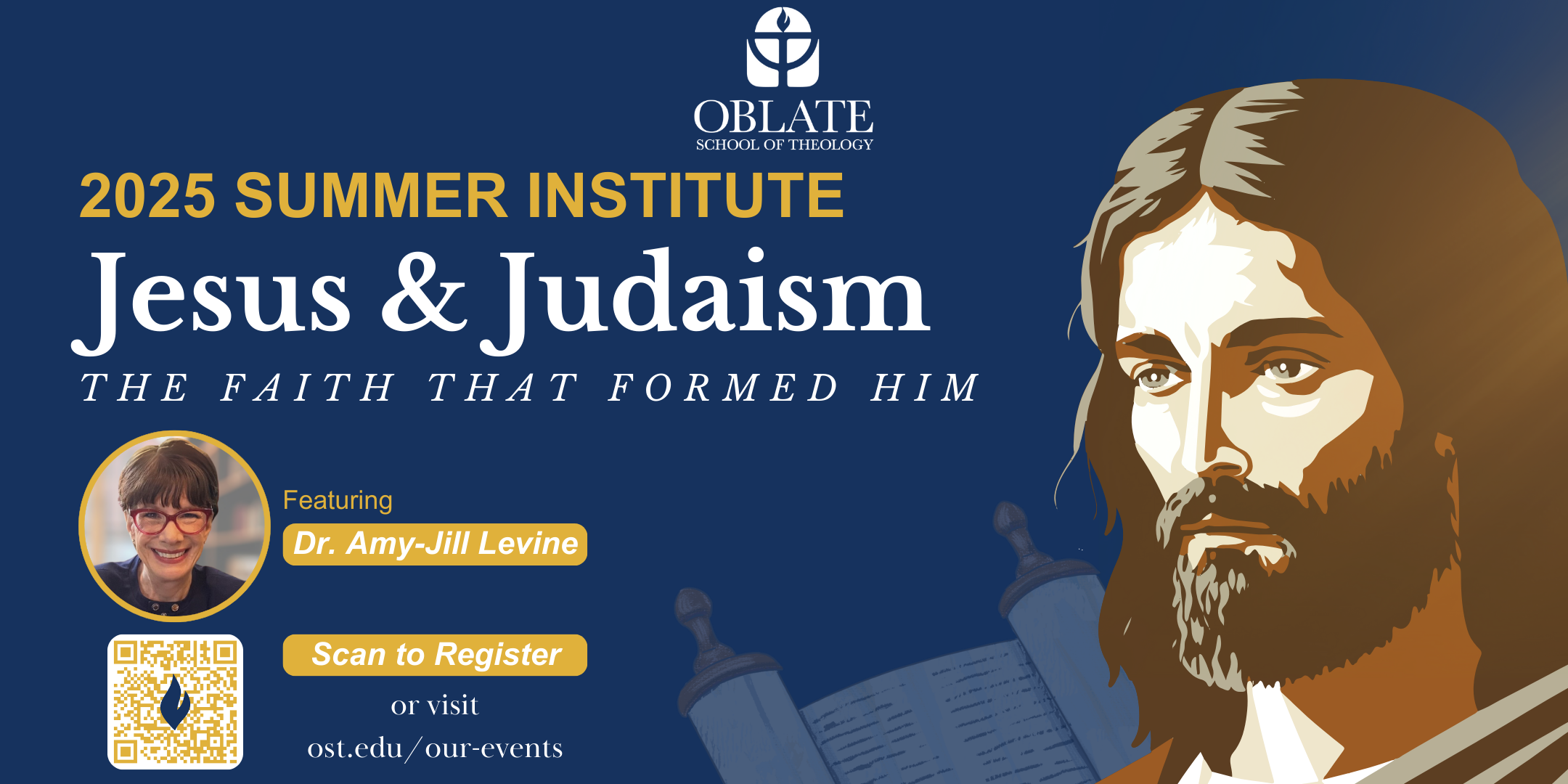 OBLATE
SCHOOL OF THEOLOGY

2025 SUMMER INSTITUTE

Jesus & Judaism

THE FAITH THAT FORMED HIM

Featuring

Dr. Amy-Jill Levine

Scan to Register

or visit
ost.edu/our-events